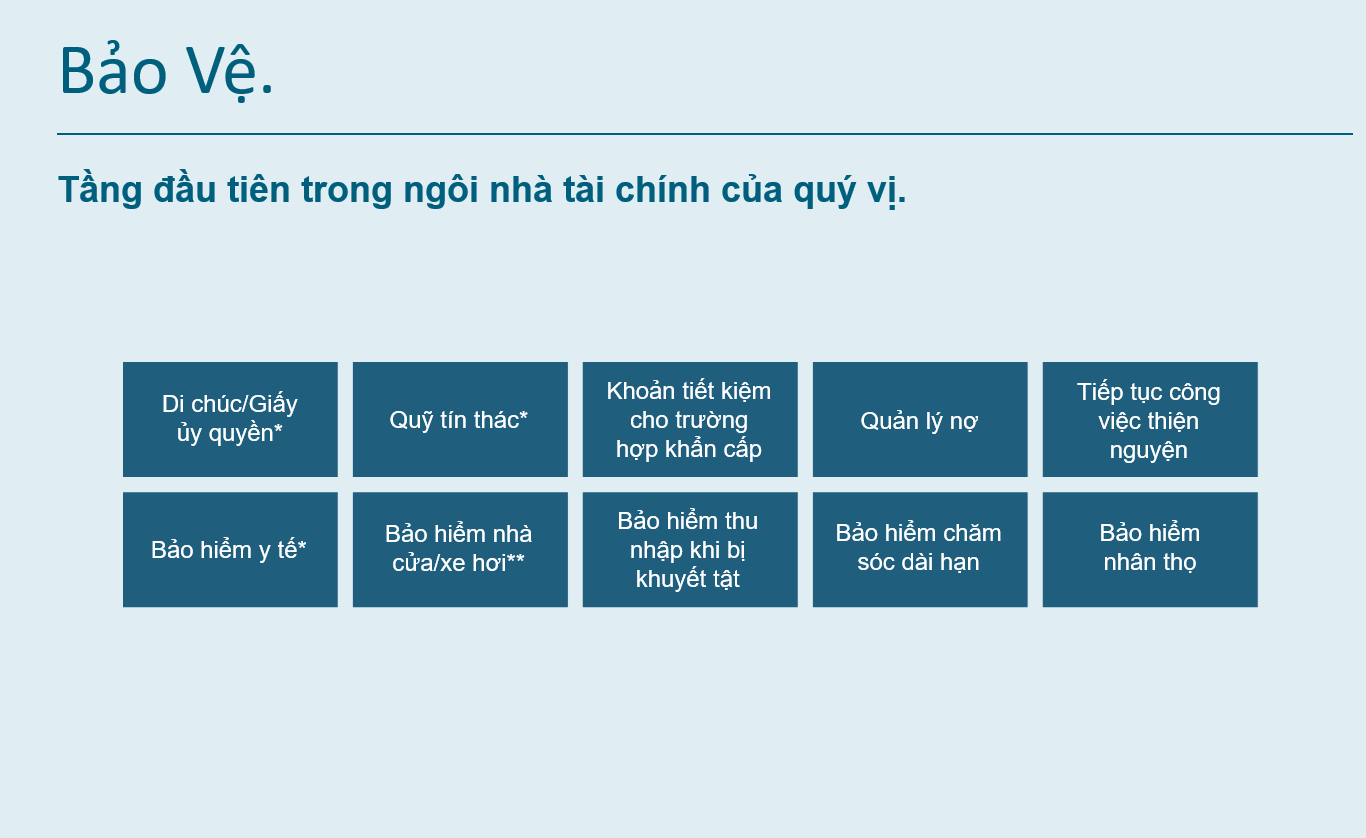 Bảo Vệ.

Tầng đầu tiên trong ngôi nhà tài chính của quý vị.

Di chúc/Giấy ủy quyền*

Quỹ tín thác*

Khoản tiết kiệm cho trường hợp khẩn cấp

Quản lý nợ

Tiếp tục công việc thiện nguyện

Bảo hiểm y tế*

Bảo hiểm nhà cửa/xe hơi**

Bảo hiểm thu nhập khi bị khuyết tật

Bảo hiểm chăm sóc dài hạn

Bảo hiểm nhân thọ